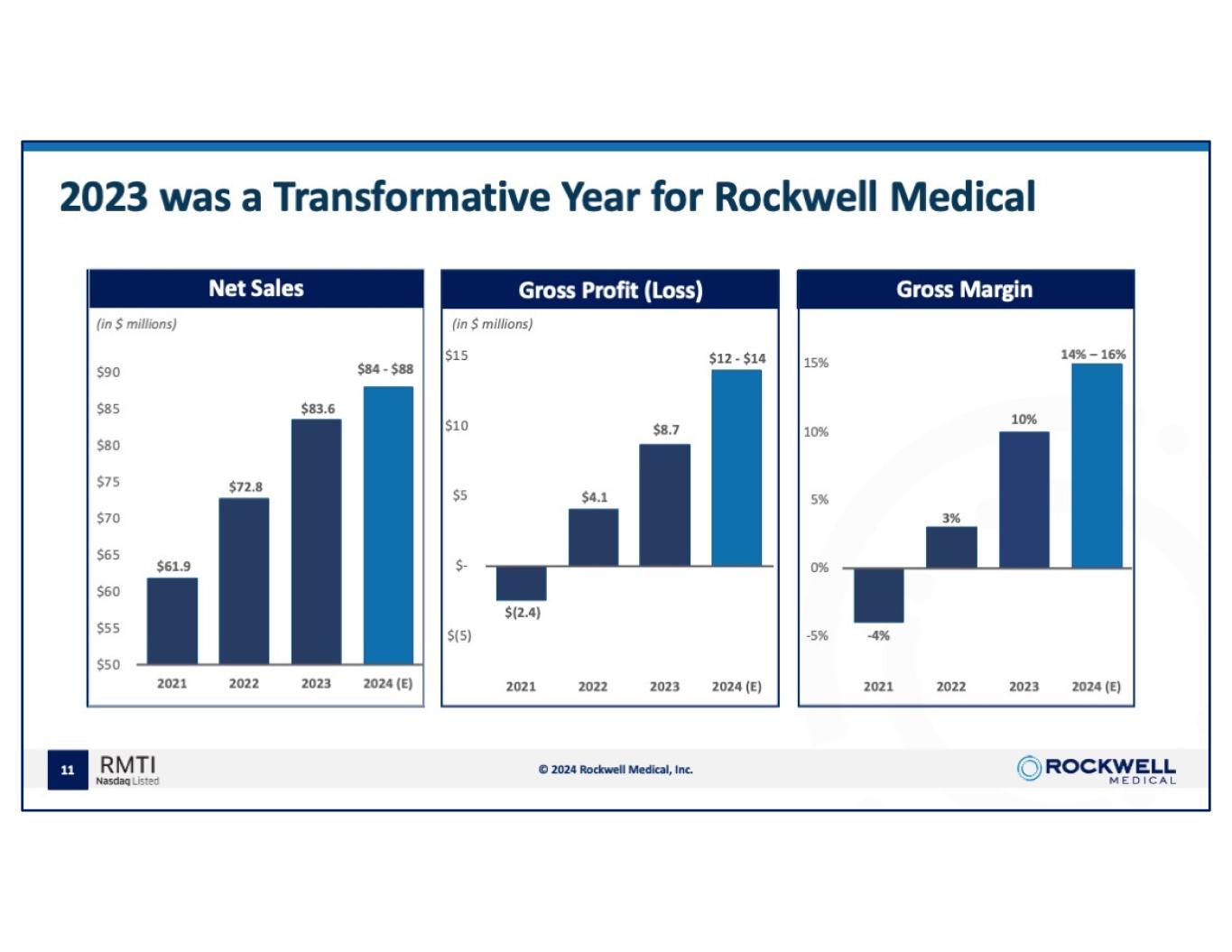 2023 was a Transformative Year for Rockwell Medical

Net Sales

(in $ millions)

$90
$85
$80
$75
$70
$65
$60
$55
$50

$61.9
$72.8
$83.6
$84 - $88

2021
2022
2023
2024 (E)

Gross Profit (Loss)

(in $ millions)

$15
$10
$5
$-
$(5)

$(2.4)
$4.1
$8.7
$12 - $14

2021
2022
2023
2024 (E)

Gross Margin

15%
10%
5%
0%
-5%

-4%
3%
10%
14% – 16%

2021
2022
2023
2024 (E)

11 RMTI Nasdaq Listed

© 2024 Rockwell Medical, Inc.

ROCKWELL MEDICAL